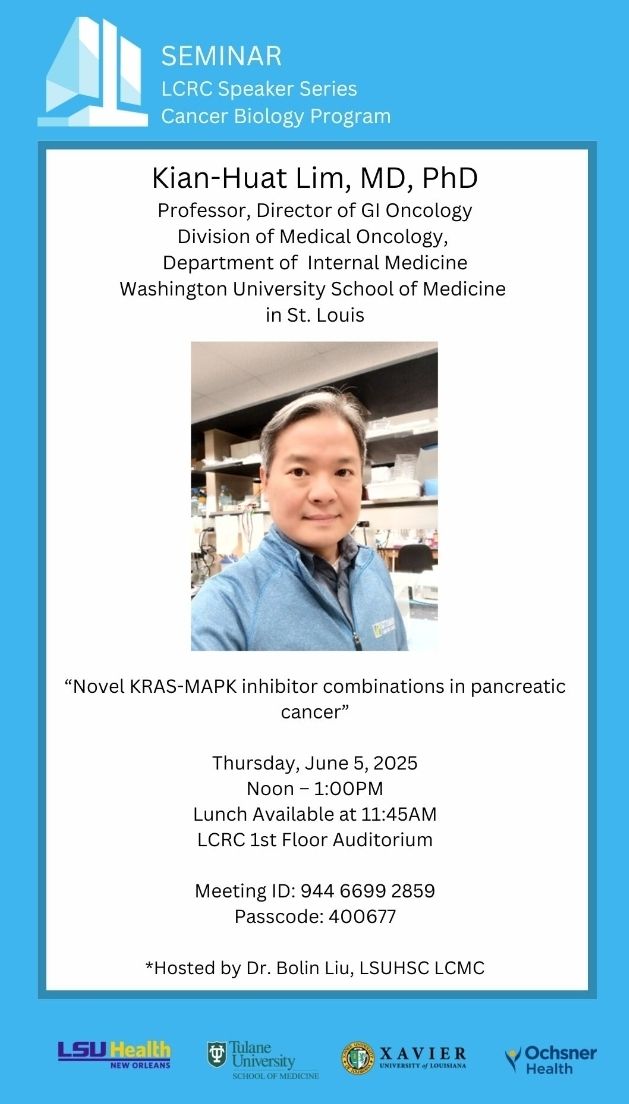 SEMINAR
LCRC Speaker Series
Cancer Biology Program

Kian-Huat Lim, MD, PhD
Professor, Director of GI Oncology
Division of Medical Oncology,
Department of Internal Medicine
Washington University School of Medicine in St. Louis

“Novel KRAS-MAPK inhibitor combinations in pancreatic cancer”

Thursday, June 5, 2025
Noon – 1:00PM
Lunch Available at 11:45AM
LCRC 1st Floor Auditorium

Meeting ID: 944 6699 2859
Passcode: 400677

*Hosted by Dr. Bolin Liu, LSUHSC LCMC

LSU Health NEW ORLEANS
Tulane University SCHOOL OF MEDICINE
XAVIER UNIVERSITY of LOUISIANA
Ochsner Health